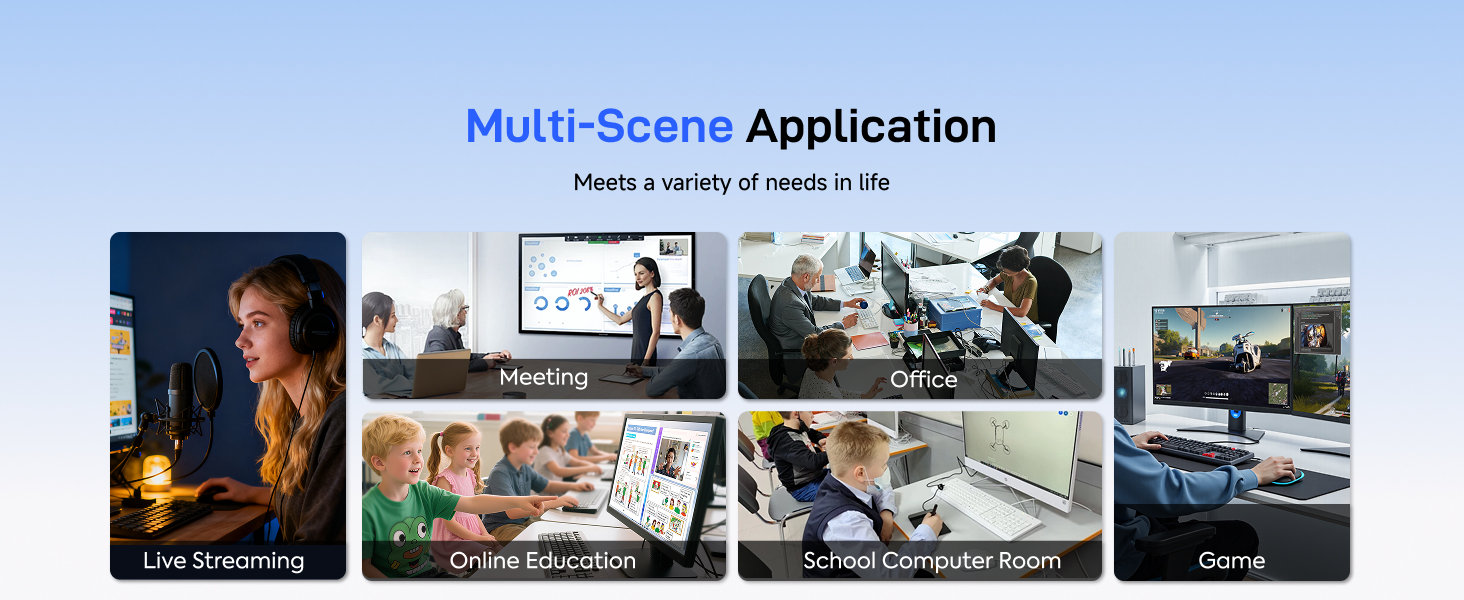 Multi-Scene Application

Meets a variety of needs in life

Live Streaming

Meeting

Office

Online Education

School Computer Room

Game